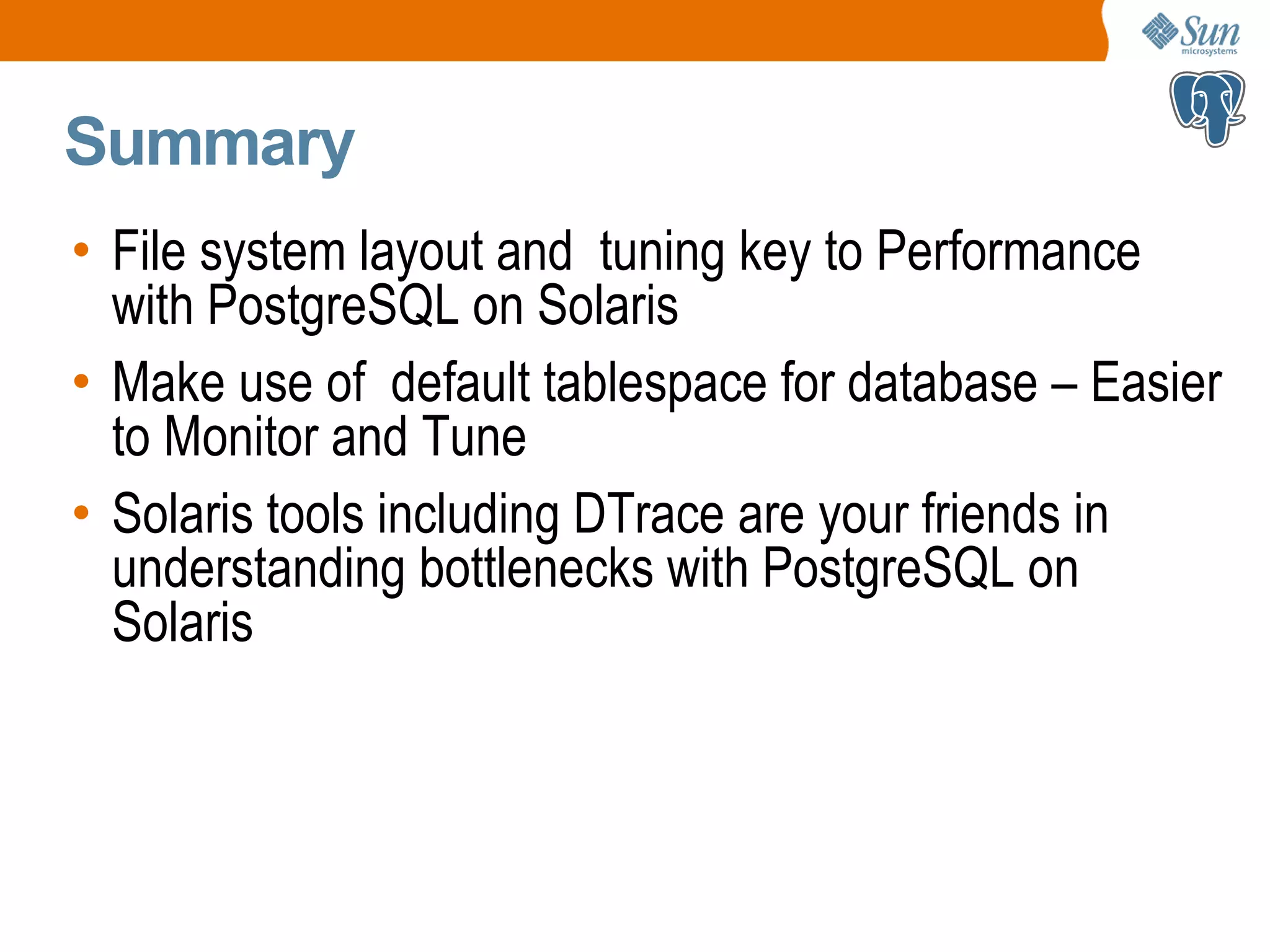 Sun microsystems

Summary

• File system layout and tuning key to Performance with PostgreSQL on Solaris

• Make use of default tablespace for database – Easier to Monitor and Tune

• Solaris tools including DTrace are your friends in understanding bottlenecks with PostgreSQL on Solaris